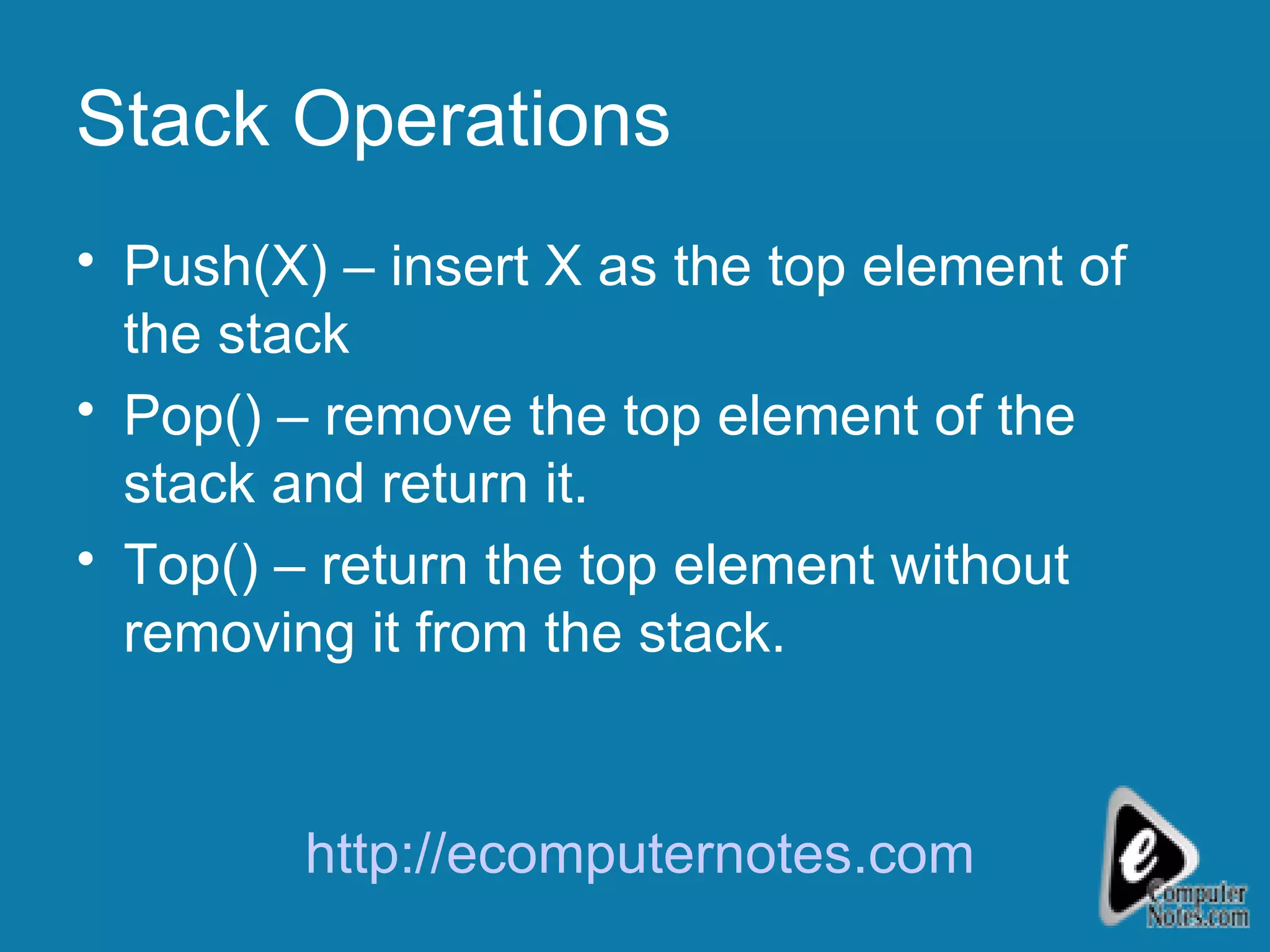 Stack Operations

• Push(X) – insert X as the top element of the stack

• Pop() – remove the top element of the stack and return it.

• Top() – return the top element without removing it from the stack.

http://ecomputernotes.com

e
Computer
Notes.com